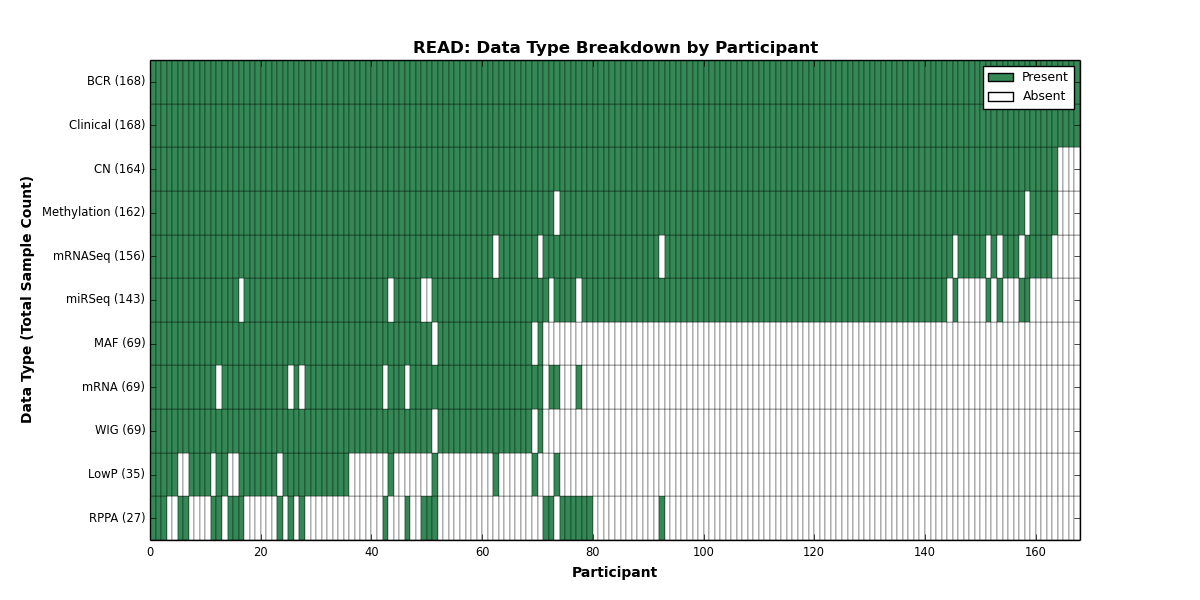 READ: Data Type Breakdown by Participant

Present
Absent

Data Type (Total Sample Count)

BCR (168)
Clinical (168)
CN (164)
Methylation (162)
mRNASeq (156)
miRSeq (143)
MAF (69)
mRNA (69)
WIG (69)
LowP (35)
RPPA (27)

0 20 40 60 80 100 120 140 160

Participant